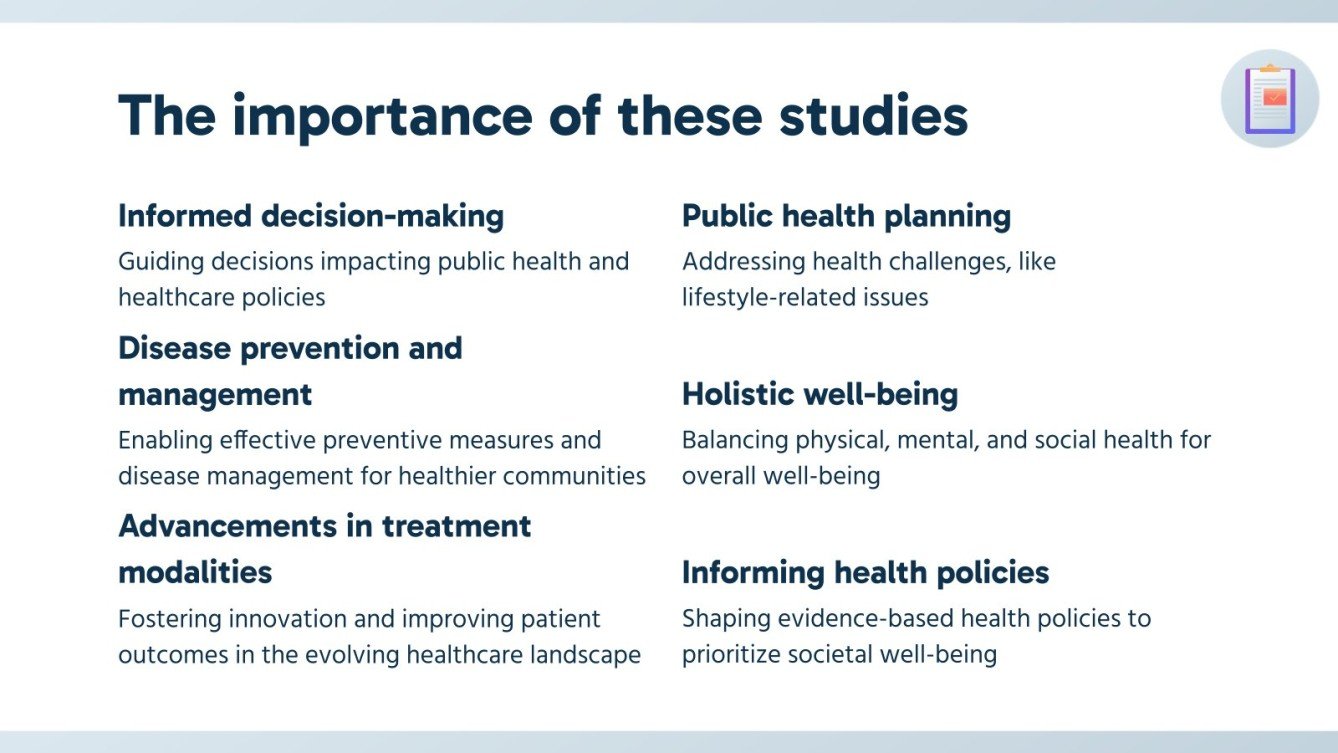 The importance of these studies

Informed decision-making
Guiding decisions impacting public health and healthcare policies

Disease prevention and management
Enabling effective preventive measures and disease management for healthier communities

Advancements in treatment modalities
Fostering innovation and improving patient outcomes in the evolving healthcare landscape

Public health planning
Addressing health challenges, like lifestyle-related issues

Holistic well-being
Balancing physical, mental, and social health for overall well-being

Informing health policies
Shaping evidence-based health policies to prioritize societal well-being